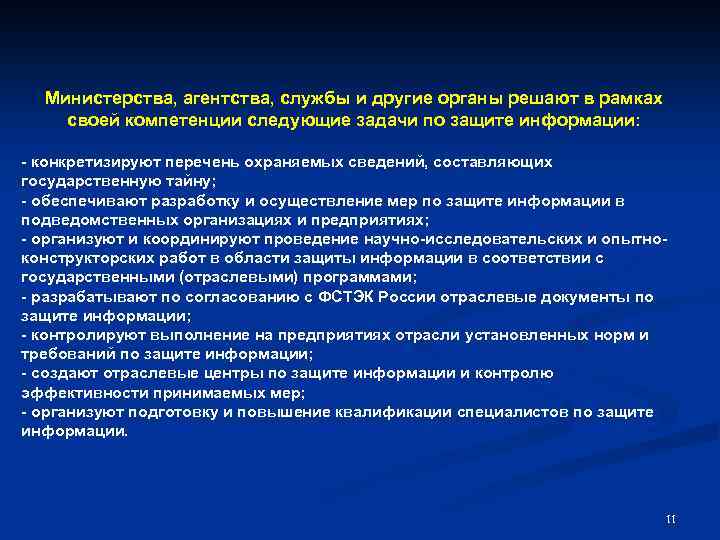 Министерства, агентства, службы и другие органы решают в рамках своей компетенции следующие задачи по защите информации:

- конкретизируют перечень охраняемых сведений, составляющих государственную тайну;
- обеспечивают разработку и осуществление мер по защите информации в подведомственных организациях и предприятиях;
- организуют и координируют проведение научно-исследовательских и опытно-конструкторских работ в области защиты информации в соответствии с государственными (отраслевыми) программами;
- разрабатывают по согласованию с ФСТЭК России отраслевые документы по защите информации;
- контролируют выполнение на предприятиях отрасли установленных норм и требований по защите информации;
- создают отраслевые центры по защите информации и контролю эффективности принимаемых мер;
- организуют подготовку и повышение квалификации специалистов по защите информации.

11